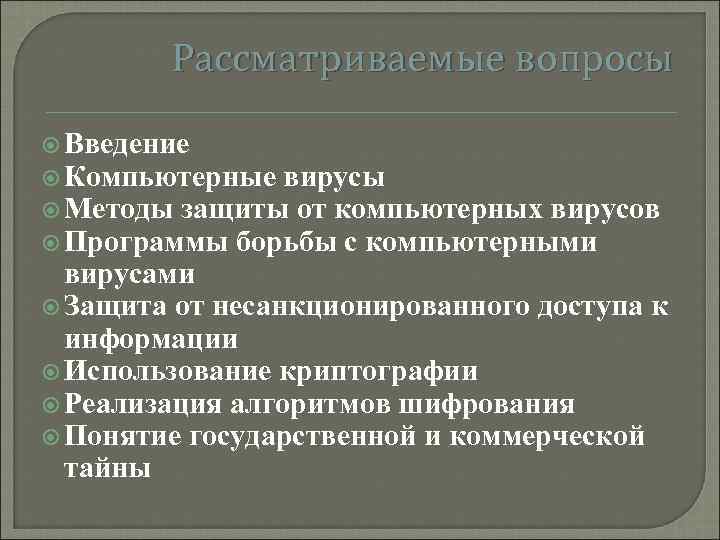 Рассматриваемые вопросы

Введение
Компьютерные вирусы
Методы защиты от компьютерных вирусов
Программы борьбы с компьютерными вирусами
Защита от несанкционированного доступа к информации
Использование криптографии
Реализация алгоритмов шифрования
Понятие государственной и коммерческой тайны